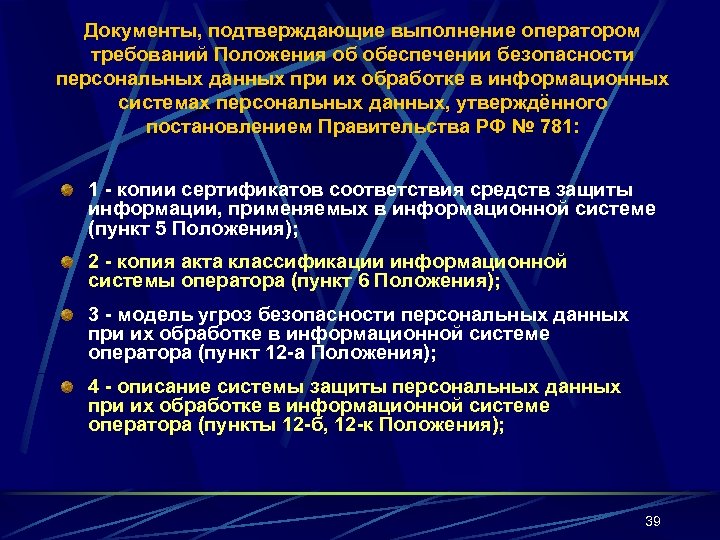 Документы, подтверждающие выполнение оператором требований Положения об обеспечении безопасности персональных данных при их обработке в информационных системах персональных данных, утверждённого постановлением Правительства РФ № 781:

1 - копии сертификатов соответствия средств защиты информации, применяемых в информационной системе (пункт 5 Положения);

2 - копия акта классификации информационной системы оператора (пункт 6 Положения);

3 - модель угроз безопасности персональных данных при их обработке в информационной системе оператора (пункт 12-а Положения);

4 - описание системы защиты персональных данных при их обработке в информационной системе оператора (пункты 12-б, 12-к Положения);

39